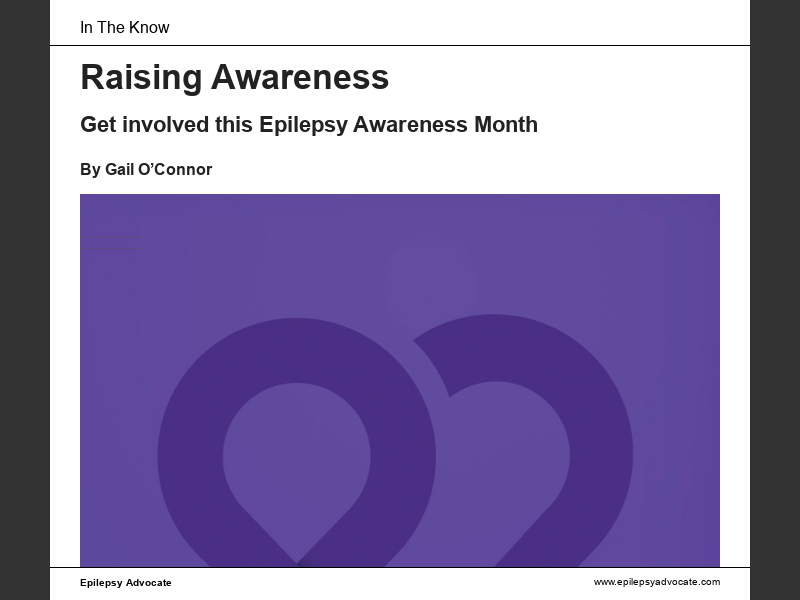 In The Know

Raising Awareness

Get involved this Epilepsy Awareness Month

By Gail O'Connor

Epilepsy Advocate

www.epilepsyadvocate.com